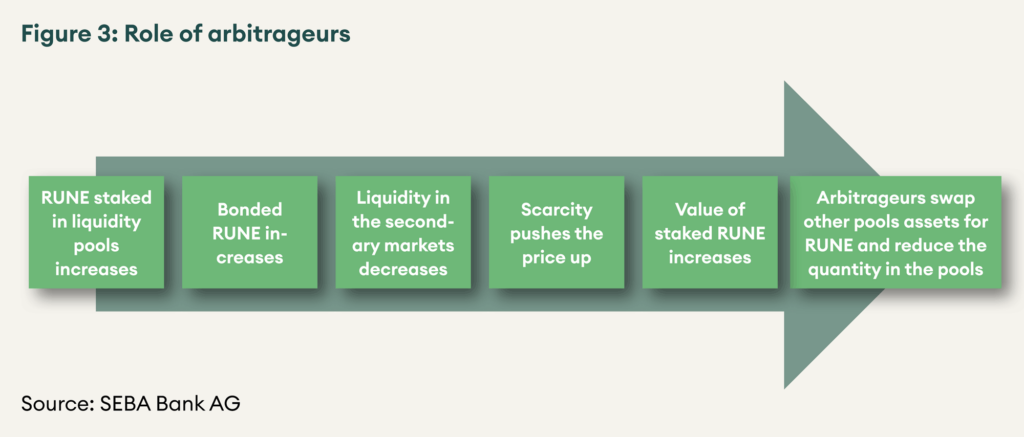 Figure 3: Role of arbitrageurs

RUNE staked in liquidity pools increases

Bonded RUNE increases

Liquidity in the secondary markets decreases

Scarcity pushes the price up

Value of staked RUNE increases

Arbitrageurs swap other pools assets for RUNE and reduce the quantity in the pools

Source: SEBA Bank AG